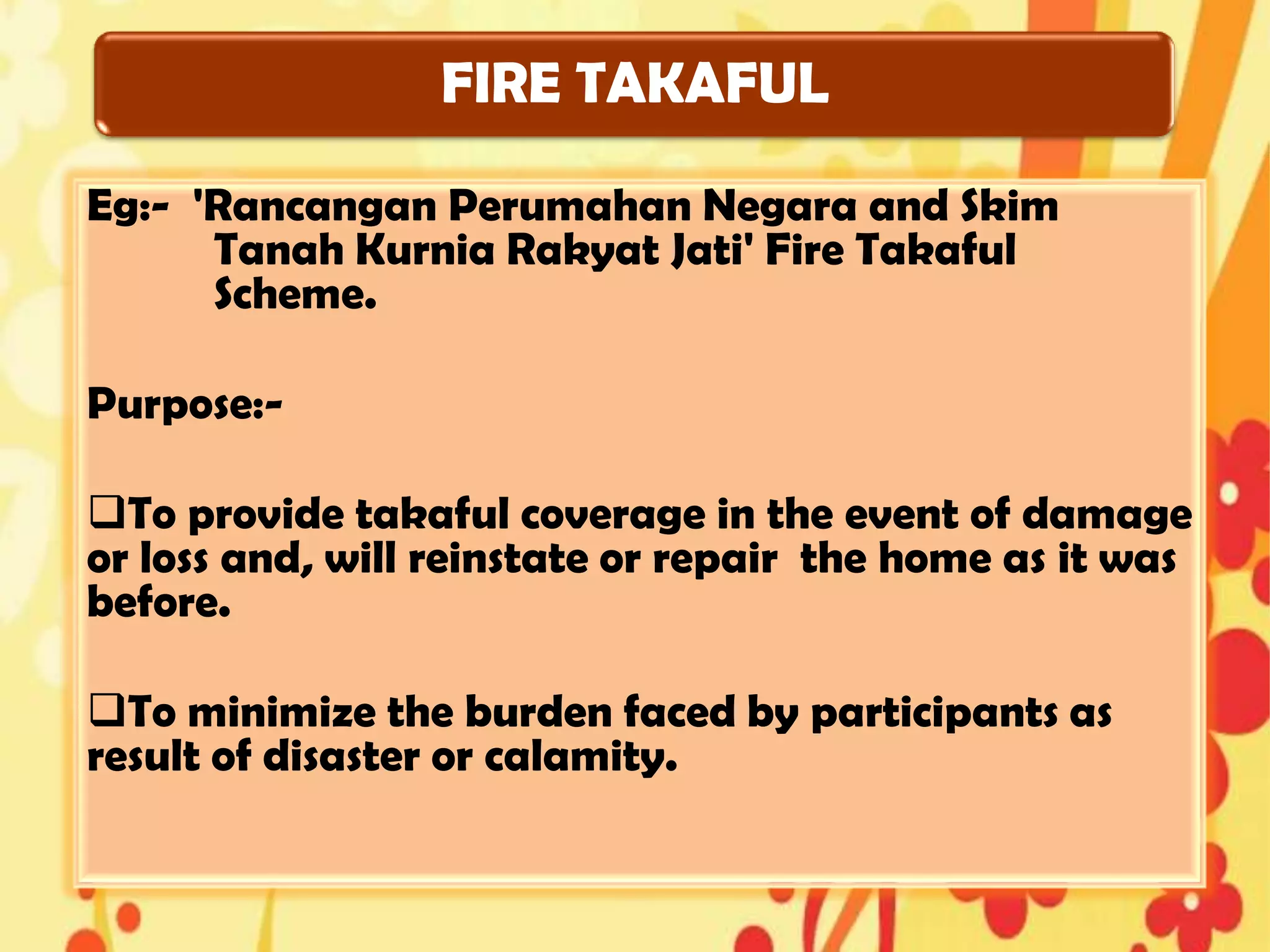 FIRE TAKAFUL

Eg:- 'Rancangan Perumahan Negara and Skim Tanah Kurnia Rakyat Jati' Fire Takaful Scheme.

Purpose:-

❑To provide takaful coverage in the event of damage or loss and, will reinstate or repair the home as it was before.

❑To minimize the burden faced by participants as result of disaster or calamity.